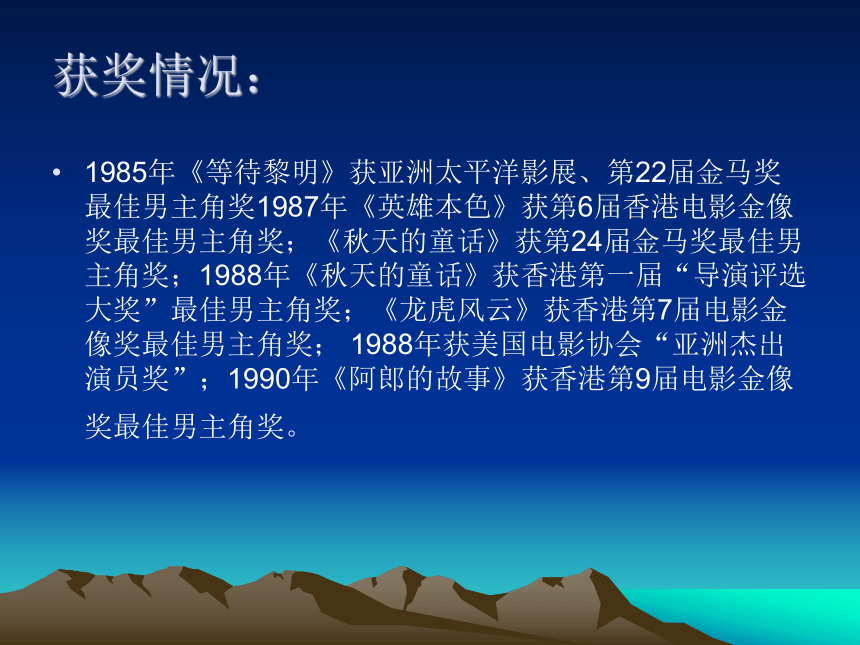 获奖情况：

• 1985年《等待黎明》获亚洲太平洋影展、第22届金马奖最佳男主角奖1987年《英雄本色》获第6届香港电影金像奖最佳男主角奖；《秋天的童话》获第24届金马奖最佳男主角奖；1988年《秋天的童话》获香港第一届“导演评选大奖”最佳男主角奖；《龙虎风云》获香港第7届电影金像奖最佳男主角奖； 1988年获美国电影协会“亚洲杰出演员奖”；1990年《阿郎的故事》获香港第9届电影金像奖最佳男主角奖。